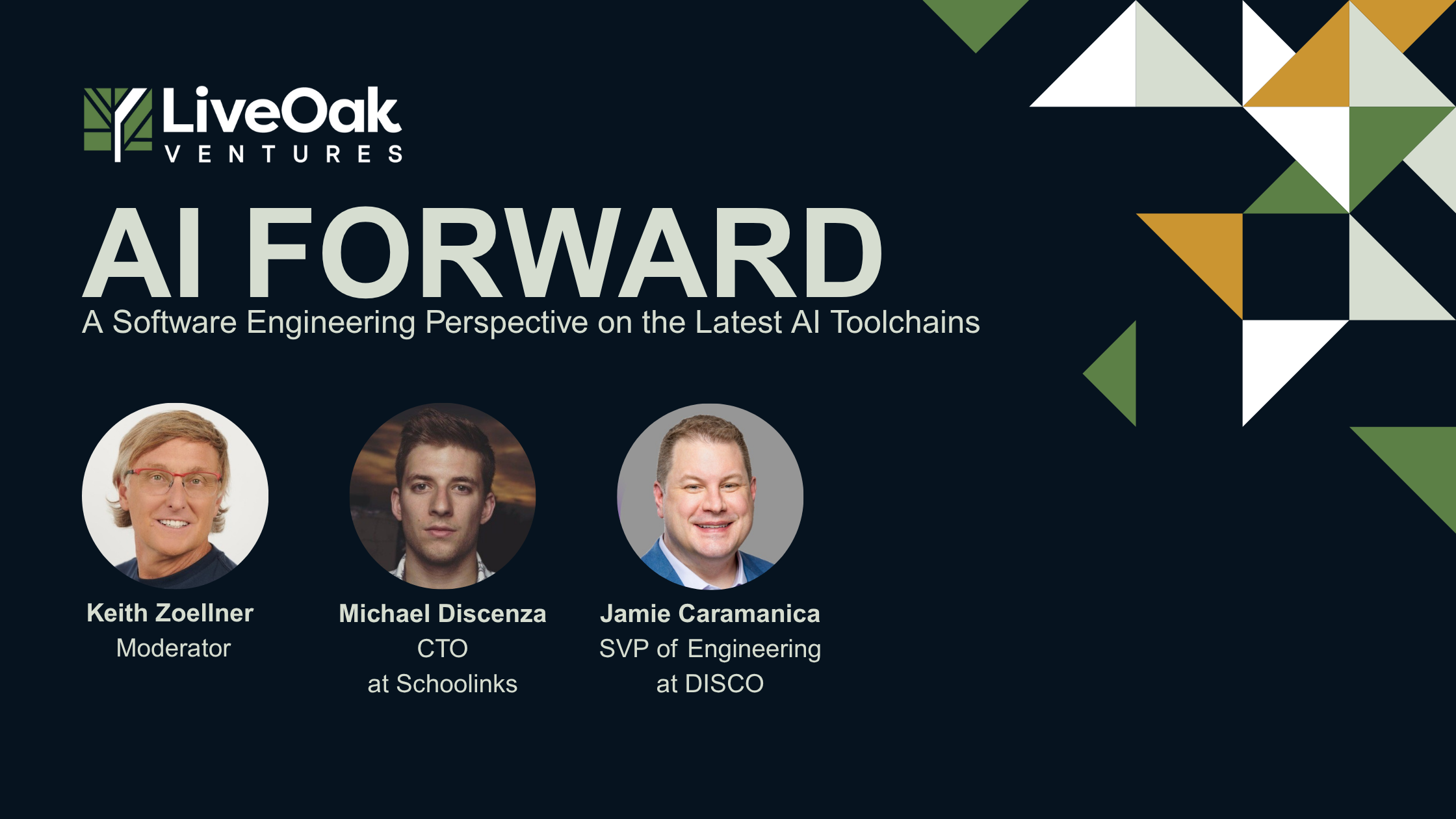 LiveOak
VENTURES

AI FORWARD
A Software Engineering Perspective on the Latest AI Toolchains

Keith Zoellner
Moderator

Michael Discenza
CTO
at Schoolinks

Jamie Caramanica
SVP of Engineering
at DISCO